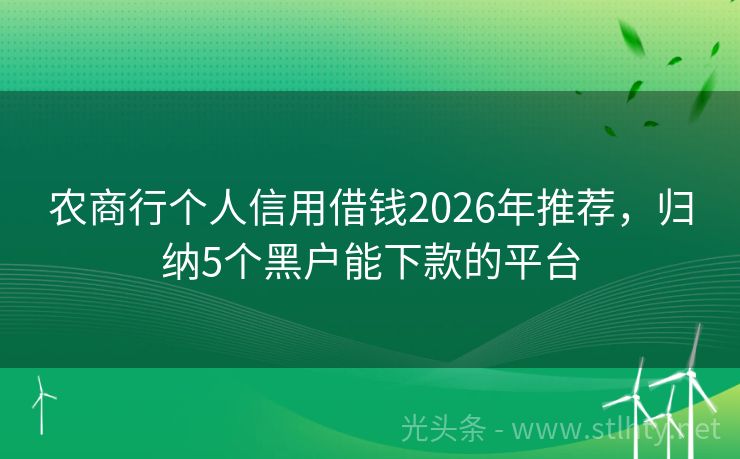 农商行个人信用借钱2026年推荐，归纳5个黑户能下款的平台

光头条 - www.stlhty.net